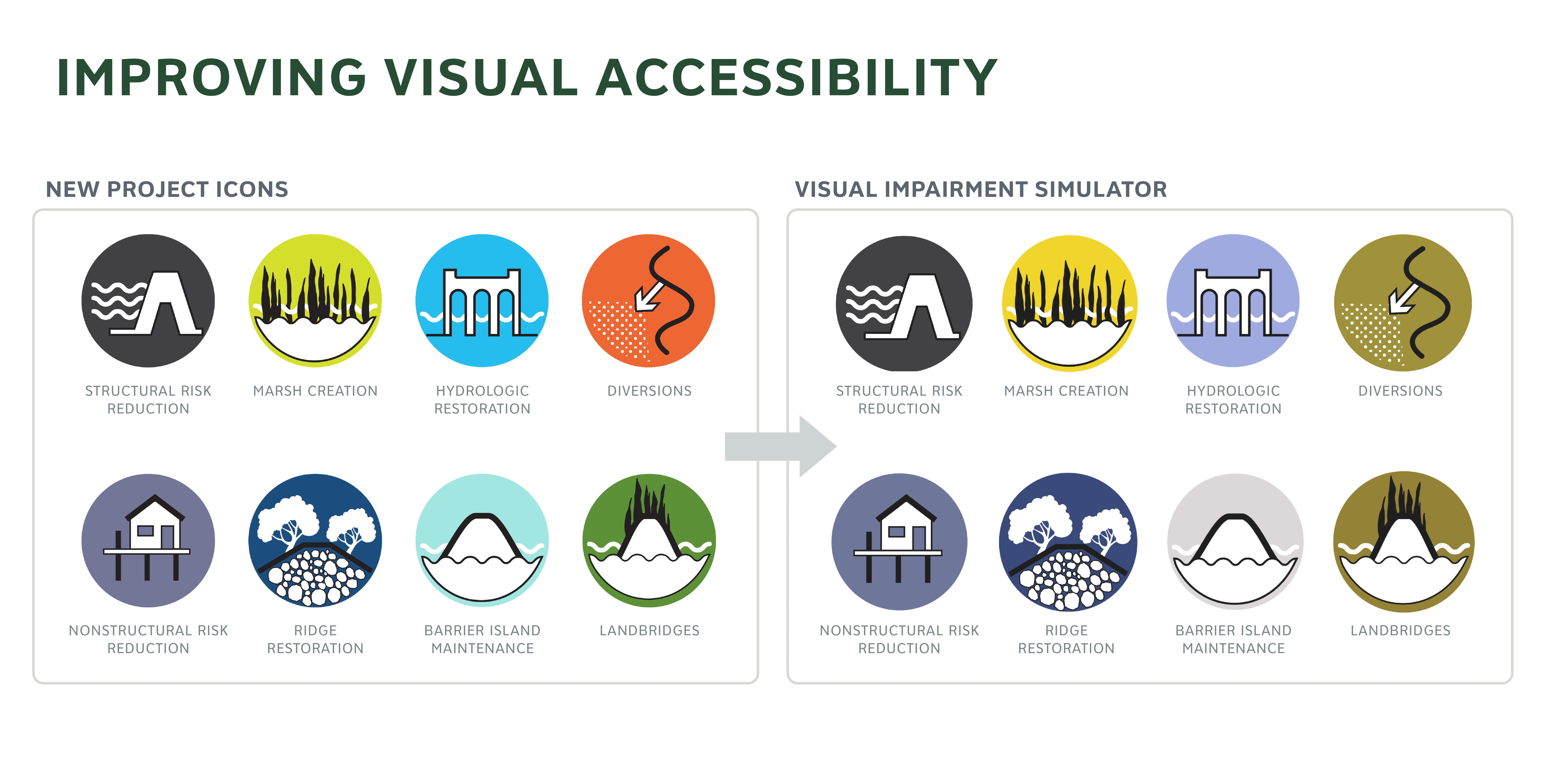 IMPROVING VISUAL ACCESSIBILITY

NEW PROJECT ICONS

STRUCTURAL RISK REDUCTION

MARSH CREATION

HYDROLOGIC RESTORATION

DIVERSIONS

NONSTRUCTURAL RISK REDUCTION

RIDGE RESTORATION

BARRIER ISLAND MAINTENANCE

LANDBRIDGES

VISUAL IMPAIRMENT SIMULATOR

STRUCTURAL RISK REDUCTION

MARSH CREATION

HYDROLOGIC RESTORATION

DIVERSIONS

NONSTRUCTURAL RISK REDUCTION

RIDGE RESTORATION

BARRIER ISLAND MAINTENANCE

LANDBRIDGES